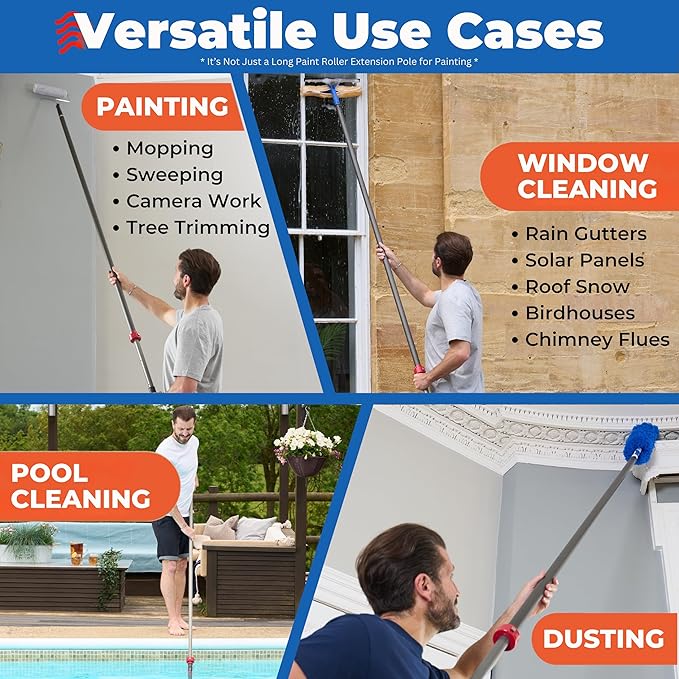 Versatile Use Cases

* It's Not Just a Long Paint Roller Extension Pole for Painting *

PAINTING

• Mopping
• Sweeping
• Camera Work
• Tree Trimming

WINDOW CLEANING

• Rain Gutters
• Solar Panels
• Roof Snow
• Birdhouses
• Chimney Flues

POOL CLEANING

DUSTING